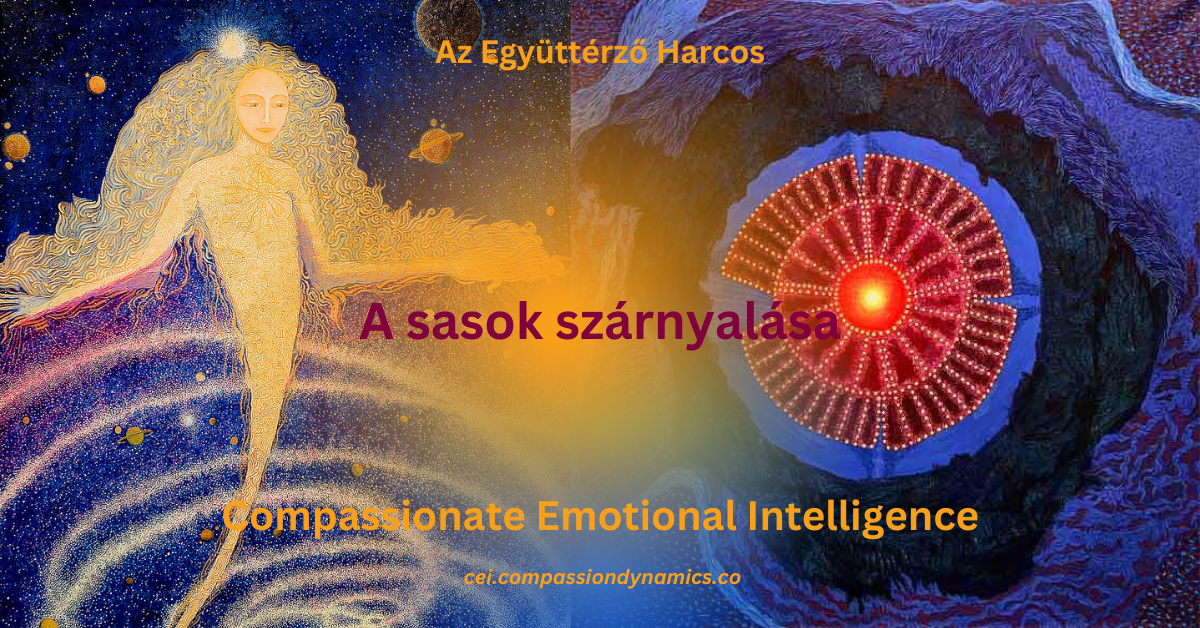 Az Együttérző Harcos

A sasok szárnyalása

Compassionate Emotional Intelligence

cei.compassiondynamics.co